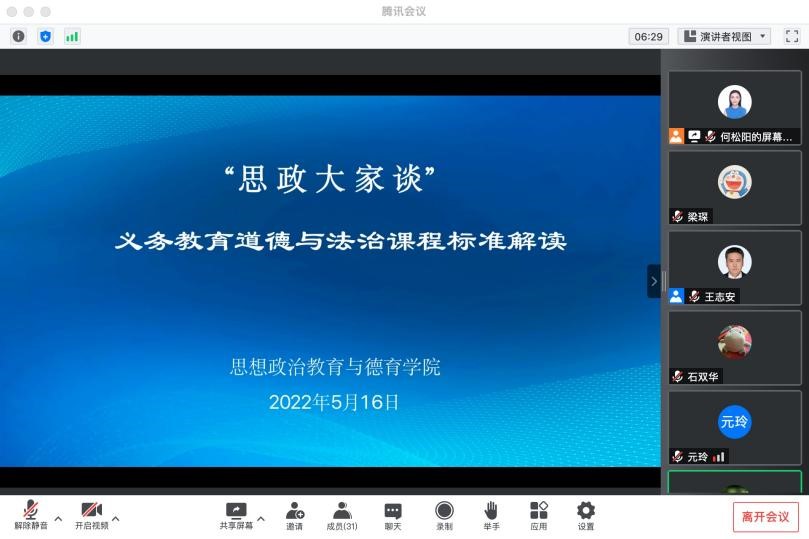 腾讯会议

06:29 演讲者视图

“思政大家谈”

义务教育道德与法治课程标准解读

思想政治教育与德育学院

2022年5月16日

何松阳的屏幕...

梁琛

王志安

石双华

元玲

元玲

解除静音
开启视频
共享屏幕
邀请
成员(31)
聊天
录制
举手
应用
设置
离开会议